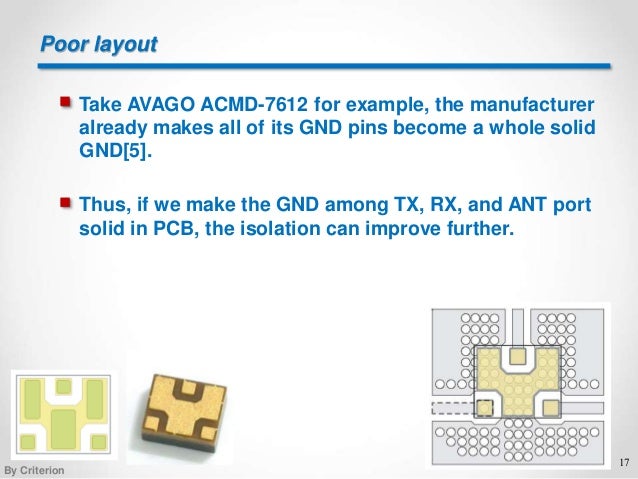 Poor layout

Take AVAGO ACMD-7612 for example, the manufacturer already makes all of its GND pins become a whole solid GND[5].

Thus, if we make the GND among TX, RX, and ANT port solid in PCB, the isolation can improve further.

By Criterion

17